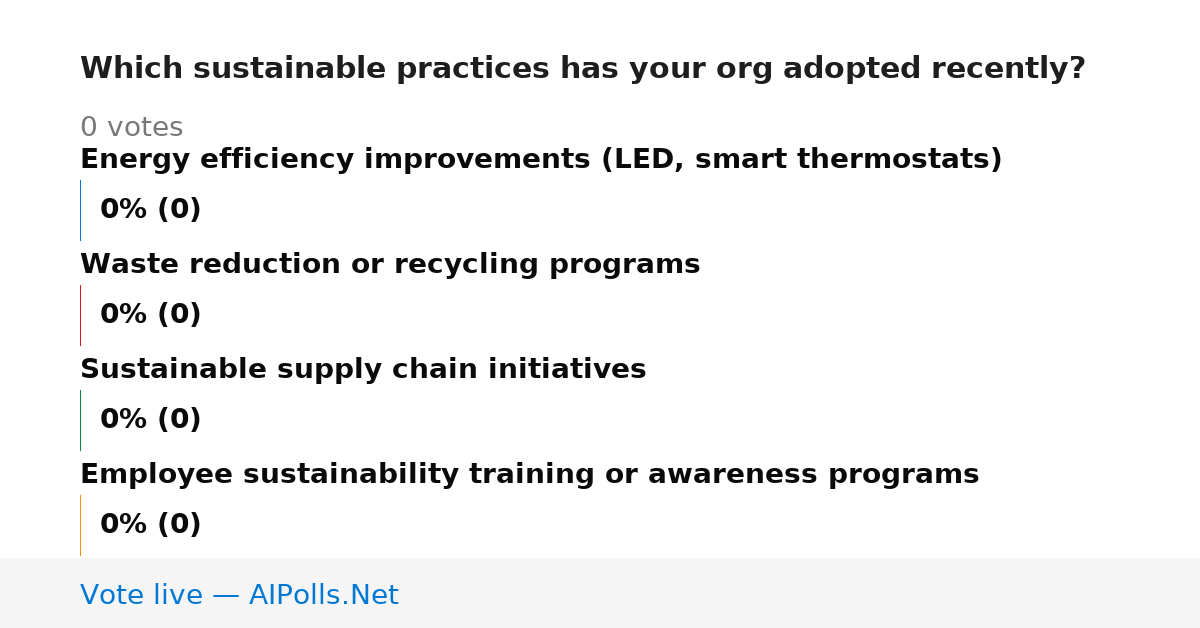 Which sustainable practices has your org adopted recently?

0 votes

Energy efficiency improvements (LED, smart thermostats)

0% (0)

Waste reduction or recycling programs

0% (0)

Sustainable supply chain initiatives

0% (0)

Employee sustainability training or awareness programs

0% (0)

Vote live — AIPolls.Net